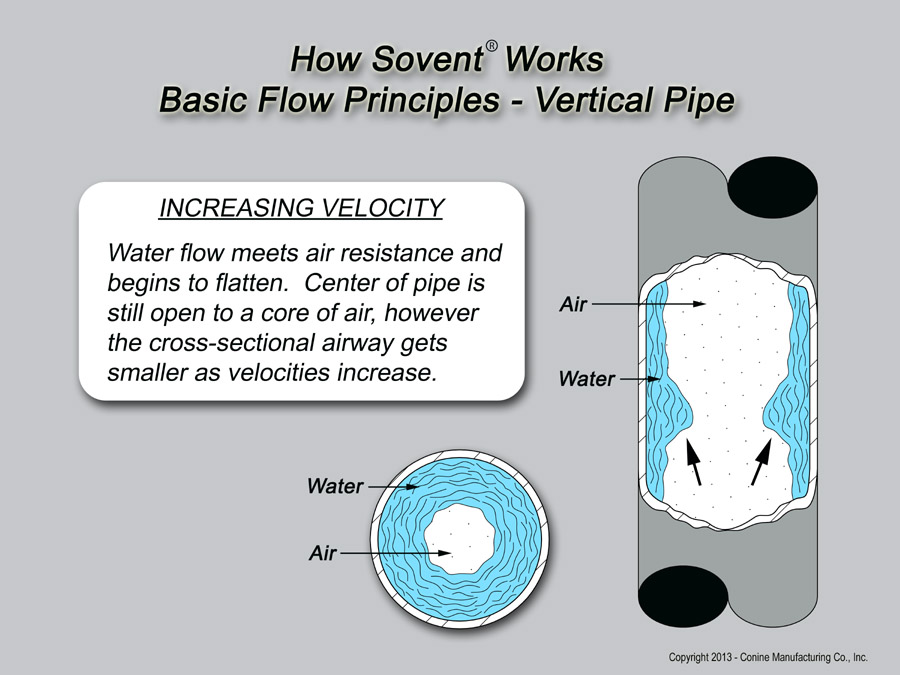 How Sovent® Works
Basic Flow Principles - Vertical Pipe

INCREASING VELOCITY

Water flow meets air resistance and begins to flatten. Center of pipe is still open to a core of air, however the cross-sectional airway gets smaller as velocities increase.

Air

Water

Water

Air

Copyright 2013 - Conine Manufacturing Co., Inc.